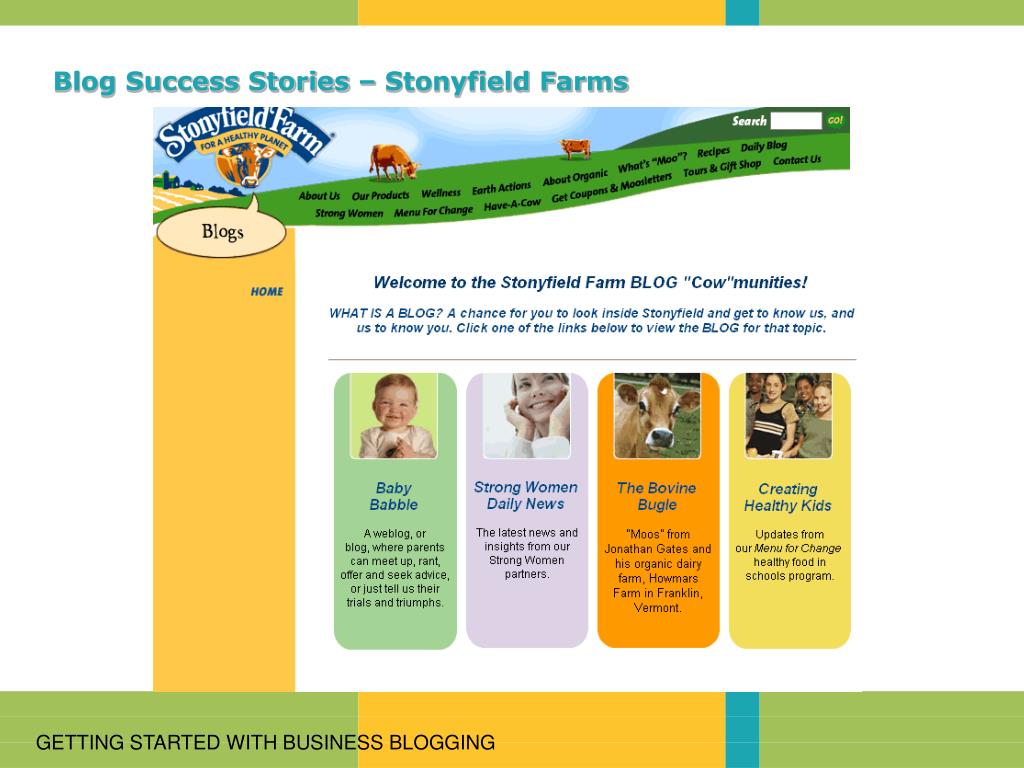 Blog Success Stories – Stonyfield Farms

Stonyfield Farm
FOR A HEALTHY PLANET

Search GO!

About Us Our Products Wellness Earth Actions About Organic What's "Moo"? Recipes Daily Blog
Strong Women Menu For Change Have-A-Cow Get Coupons & Moosletters Tours & Gift Shop Contact Us

Blogs

HOME

Welcome to the Stonyfield Farm BLOG "Cow"munities!

WHAT IS A BLOG? A chance for you to look inside Stonyfield and get to know us, and us to know you. Click one of the links below to view the BLOG for that topic.

Baby Babble

A weblog, or blog, where parents can meet up, rant, offer and seek advice, or just tell us their trials and triumphs.

Strong Women Daily News

The latest news and insights from our Strong Women partners.

The Bovine Bugle

"Moos" from Jonathan Gates and his organic dairy farm, Howmars Farm in Franklin, Vermont.

Creating Healthy Kids

Updates from our Menu for Change healthy food in schools program.

GETTING STARTED WITH BUSINESS BLOGGING